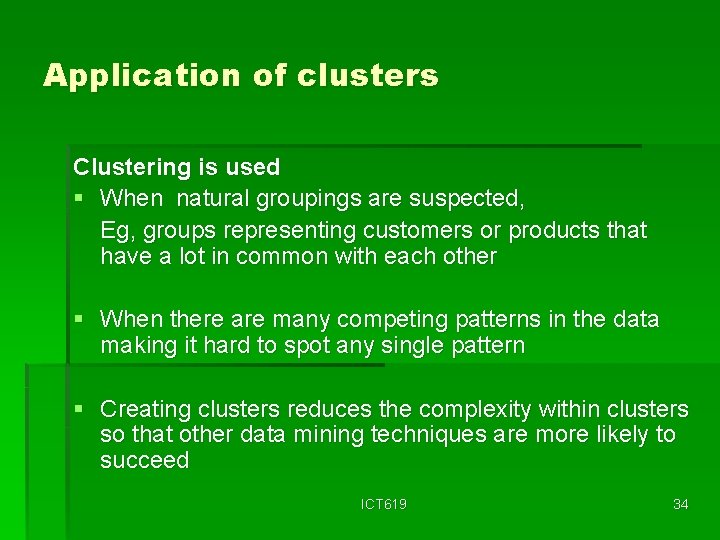 Application of clusters

Clustering is used

▪ When natural groupings are suspected,
Eg, groups representing customers or products that have a lot in common with each other

▪ When there are many competing patterns in the data making it hard to spot any single pattern

▪ Creating clusters reduces the complexity within clusters so that other data mining techniques are more likely to succeed

ICT619

34